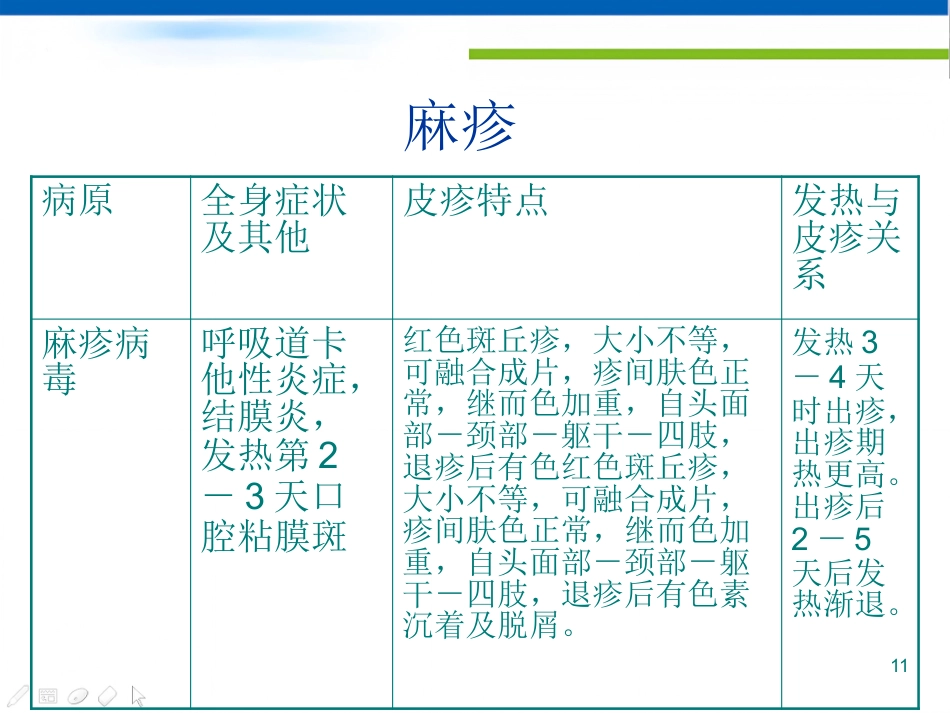 麻疹

| 病原 | 全身症状及其他 | 皮疹特点 | 发热与皮疹关系 |
|---|---|---|---|
| 麻疹病毒 | 呼吸道卡他性炎症，结膜炎，发热第2－3天口腔粘膜斑 | 红色斑丘疹，大小不等，可融合成片，疹间肤色正常，继而色加重，自头面部－颈部－躯干－四肢，退疹后有色红色斑丘疹，大小不等，可融合成片，疹间肤色正常，继而色加重，自头面部－颈部－躯干－四肢，退疹后有色素沉着及脱屑。 | 发热3－4天时出疹，出疹期热更高。出疹后2－5天后发热渐退。 |

11